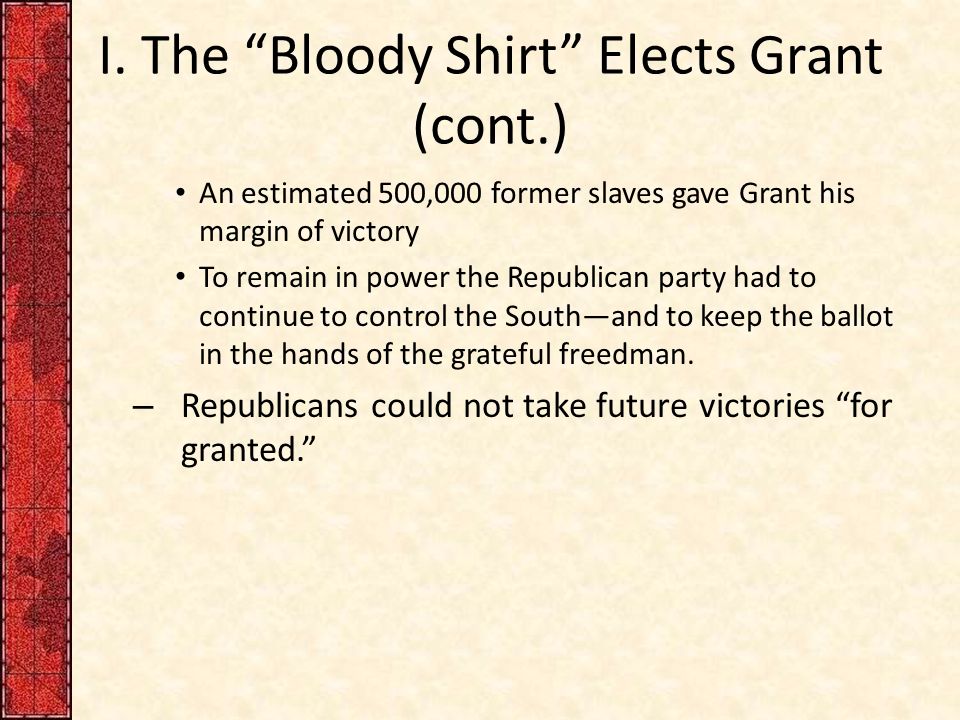 I. The “Bloody Shirt” Elects Grant (cont.)

• An estimated 500,000 former slaves gave Grant his margin of victory

• To remain in power the Republican party had to continue to control the South—and to keep the ballot in the hands of the grateful freedman.

– Republicans could not take future victories “for granted.”